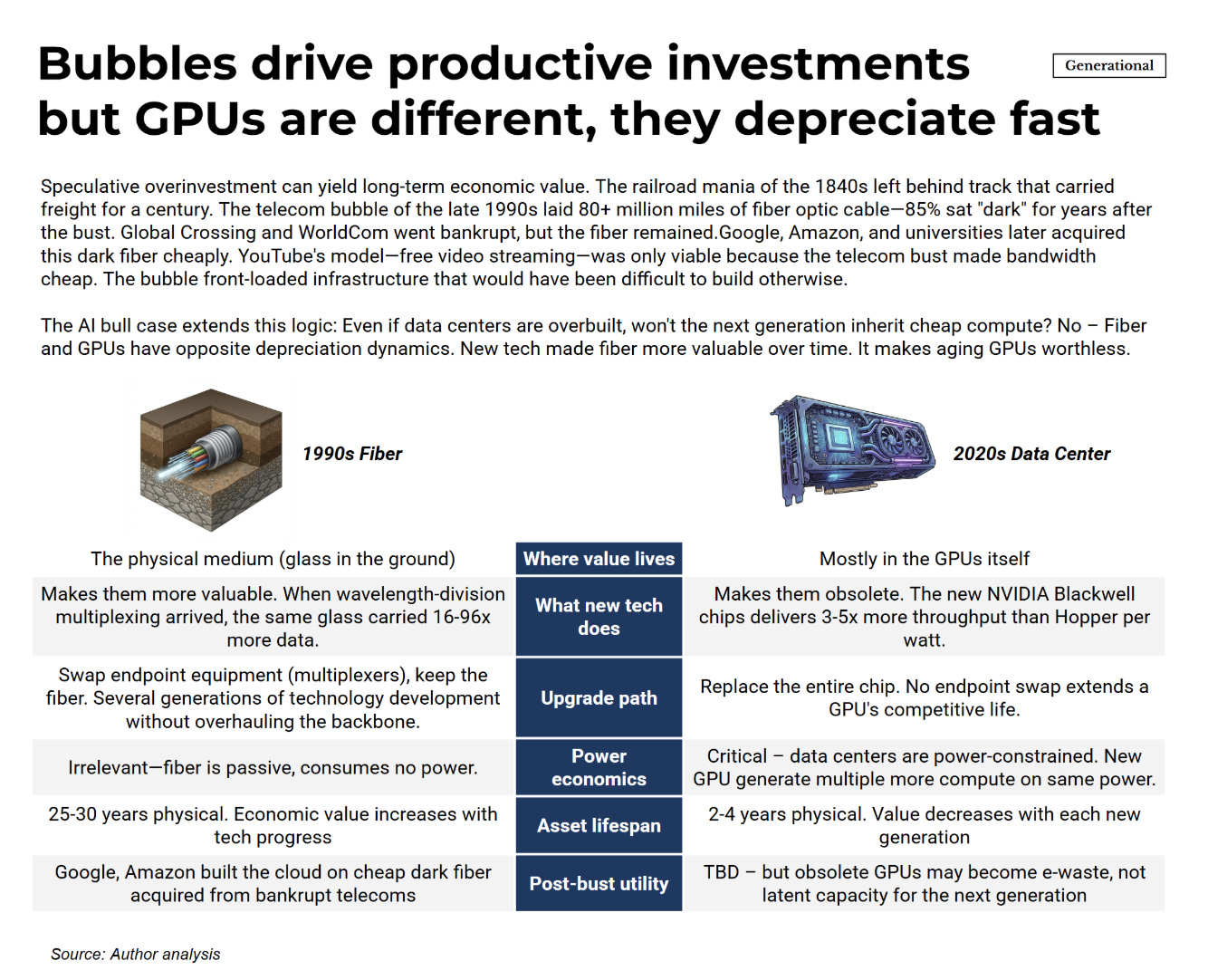 Bubbles drive productive investments but GPUs are different, they depreciate fast

Generational

Speculative overinvestment can yield long-term economic value. The railroad mania of the 1840s left behind track that carried freight for a century. The telecom bubble of the late 1990s laid 80+ million miles of fiber optic cable—85% sat "dark" for years after the bust. Global Crossing and WorldCom went bankrupt, but the fiber remained.Google, Amazon, and universities later acquired this dark fiber cheaply. YouTube's model—free video streaming—was only viable because the telecom bust made bandwidth cheap. The bubble front-loaded infrastructure that would have been difficult to build otherwise.

The AI bull case extends this logic: Even if data centers are overbuilt, won't the next generation inherit cheap compute? No – Fiber and GPUs have opposite depreciation dynamics. New tech made fiber more valuable over time. It makes aging GPUs worthless.

| 1990s Fiber | | 2020s Data Center |
|---|---|---|
| The physical medium (glass in the ground) | Where value lives | Mostly in the GPUs itself |
| Makes them more valuable. When wavelength-division multiplexing arrived, the same glass carried 16-96x more data. | What new tech does | Makes them obsolete. The new NVIDIA Blackwell chips delivers 3-5x more throughput than Hopper per watt. |
| Swap endpoint equipment (multiplexers), keep the fiber. Several generations of technology development without overhauling the backbone. | Upgrade path | Replace the entire chip. No endpoint swap extends a GPU's competitive life. |
| Irrelevant—fiber is passive, consumes no power. | Power economics | Critical – data centers are power-constrained. New GPU generate multiple more compute on same power. |
| 25-30 years physical. Economic value increases with tech progress | Asset lifespan | 2-4 years physical. Value decreases with each new generation |
| Google, Amazon built the cloud on cheap dark fiber acquired from bankrupt telecoms | Post-bust utility | TBD – but obsolete GPUs may become e-waste, not latent capacity for the next generation |

Source: Author analysis